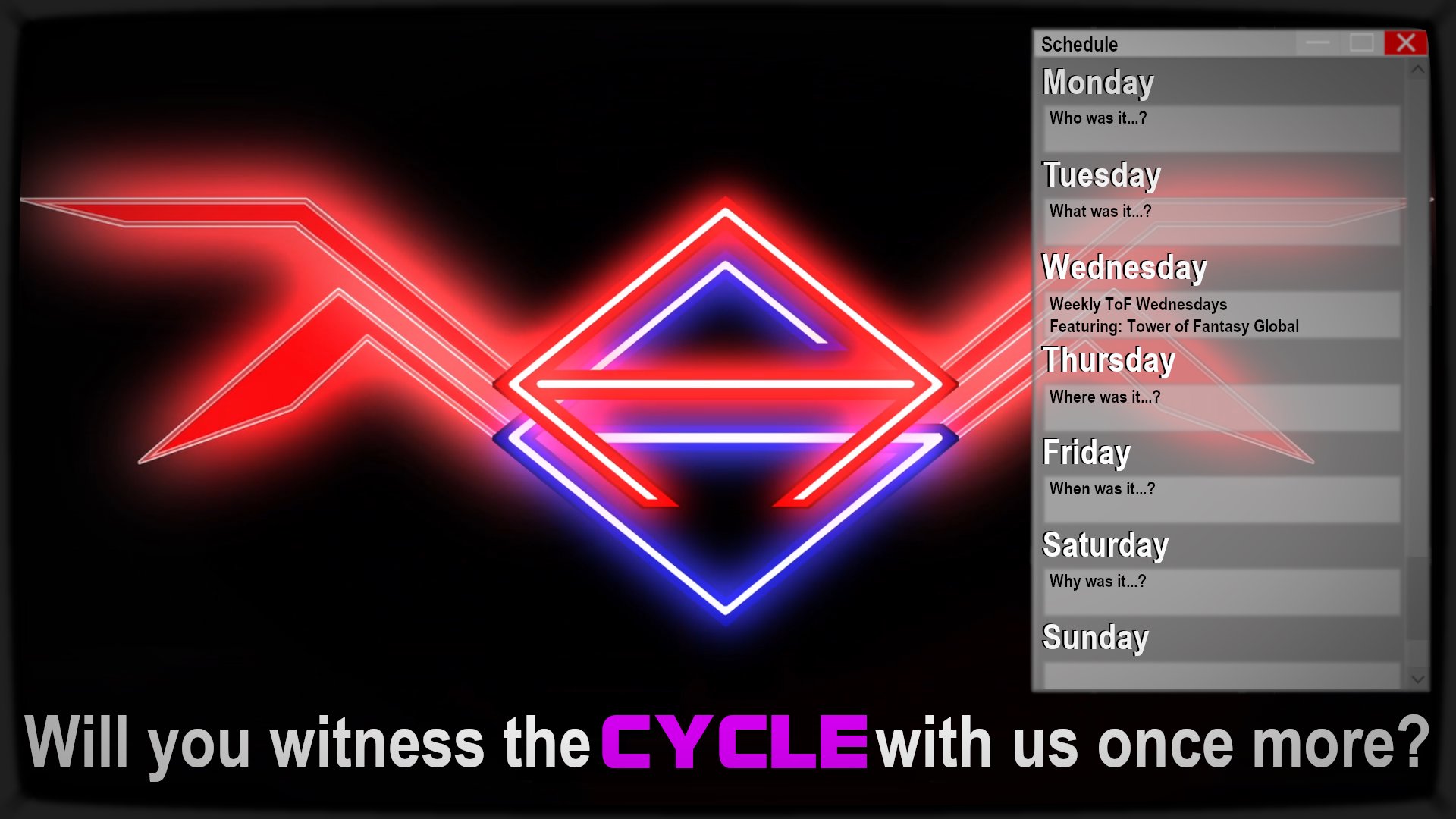 Schedule

Monday

Who was it...?

Tuesday

What was it...?

Wednesday

Weekly ToF Wednesdays
Featuring: Tower of Fantasy Global

Thursday

Where was it...?

Friday

When was it...?

Saturday

Why was it...?

Sunday

Will you witness the CYCLE with us once more?